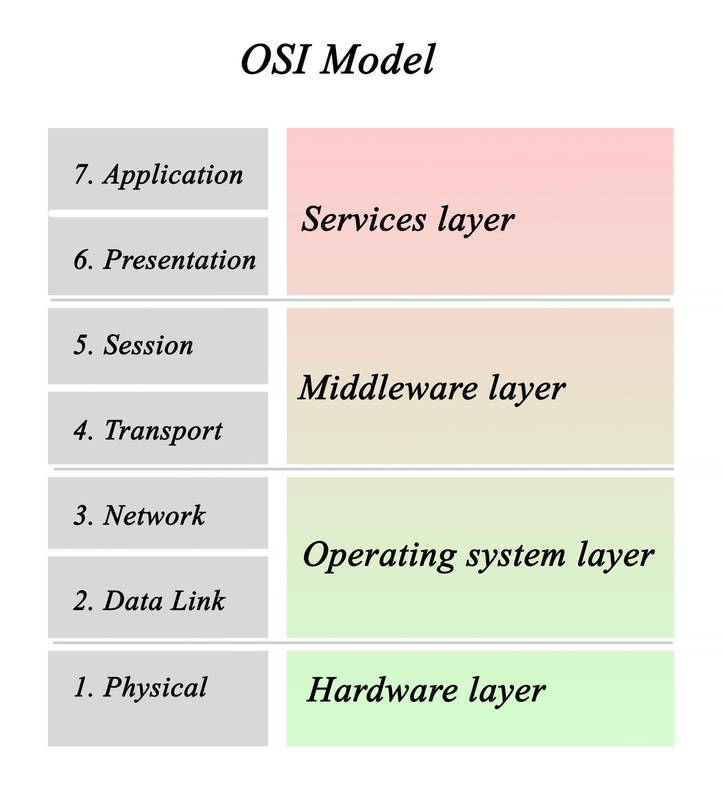 OSI Model

7. Application

6. Presentation

Services layer

5. Session

4. Transport

Middleware layer

3. Network

2. Data Link

Operating system layer

1. Physical

Hardware layer